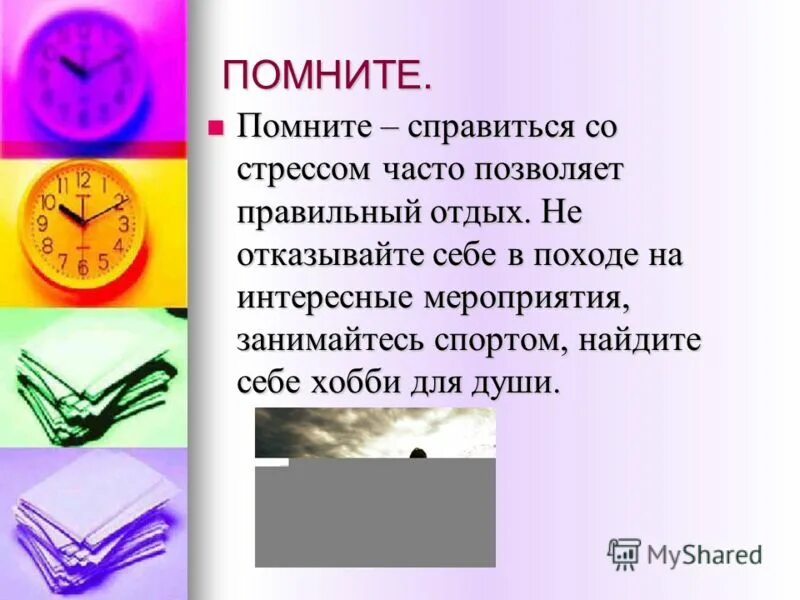 ПОМНИТЕ.

Помните – справиться со стрессом часто позволяет правильный отдых. Не отказывайте себе в походе на интересные мероприятия, занимайтесь спортом, найдите себе хобби для души.

MyShared